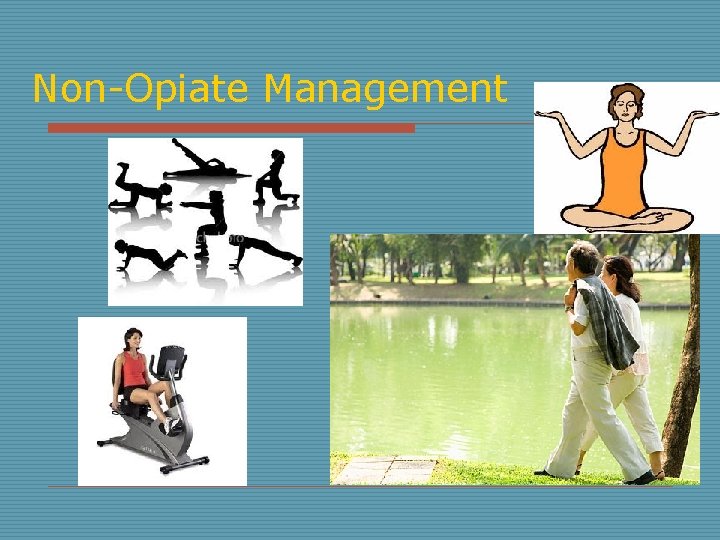 Non-Opiate Management